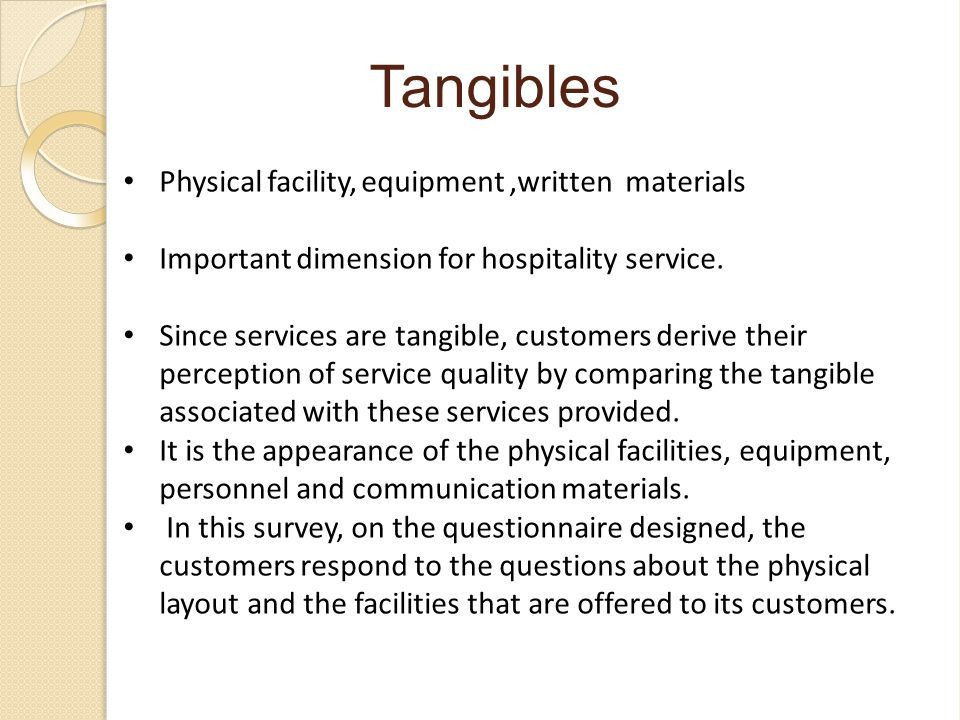 Tangibles

• Physical facility, equipment ,written materials

• Important dimension for hospitality service.

• Since services are tangible, customers derive their perception of service quality by comparing the tangible associated with these services provided.
• It is the appearance of the physical facilities, equipment, personnel and communication materials.
• In this survey, on the questionnaire designed, the customers respond to the questions about the physical layout and the facilities that are offered to its customers.